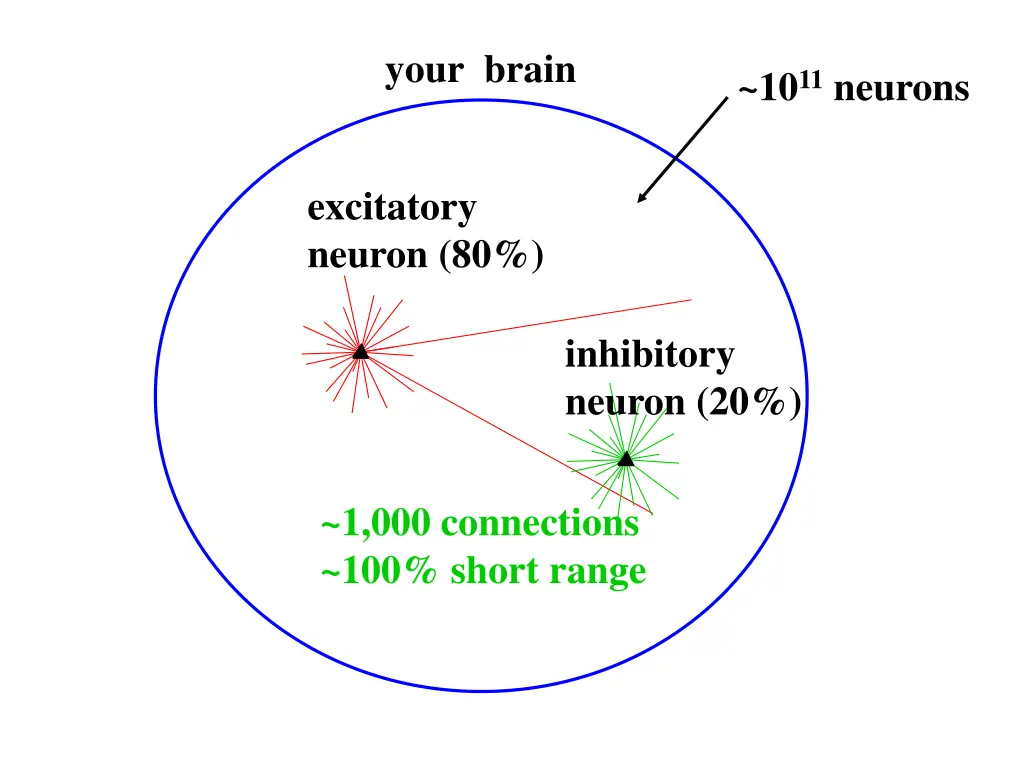 your brain

~$10^{11}$ neurons

excitatory neuron (80%)

inhibitory neuron (20%)

~1,000 connections
~100% short range